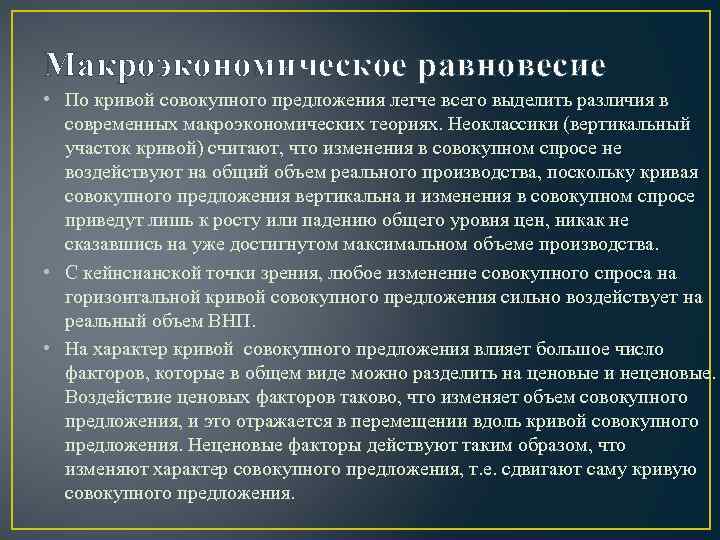 Макроэкономическое равновесие

• По кривой совокупного предложения легче всего выделить различия в современных макроэкономических теориях. Неоклассики (вертикальный участок кривой) считают, что изменения в совокупном спросе не воздействуют на общий объем реального производства, поскольку кривая совокупного предложения вертикальна и изменения в совокупном спросе приведут лишь к росту или падению общего уровня цен, никак не сказавшись на уже достигнутом максимальном объеме производства.

• С кейнсианской точки зрения, любое изменение совокупного спроса на горизонтальной кривой совокупного предложения сильно воздействует на реальный объем ВНП.

• На характер кривой совокупного предложения влияет большое число факторов, которые в общем виде можно разделить на ценовые и неценовые. Воздействие ценовых факторов таково, что изменяет объем совокупного предложения, и это отражается в перемещении вдоль кривой совокупного предложения. Неценовые факторы действуют таким образом, что изменяют характер совокупного предложения, т.е. сдвигают саму кривую совокупного предложения.